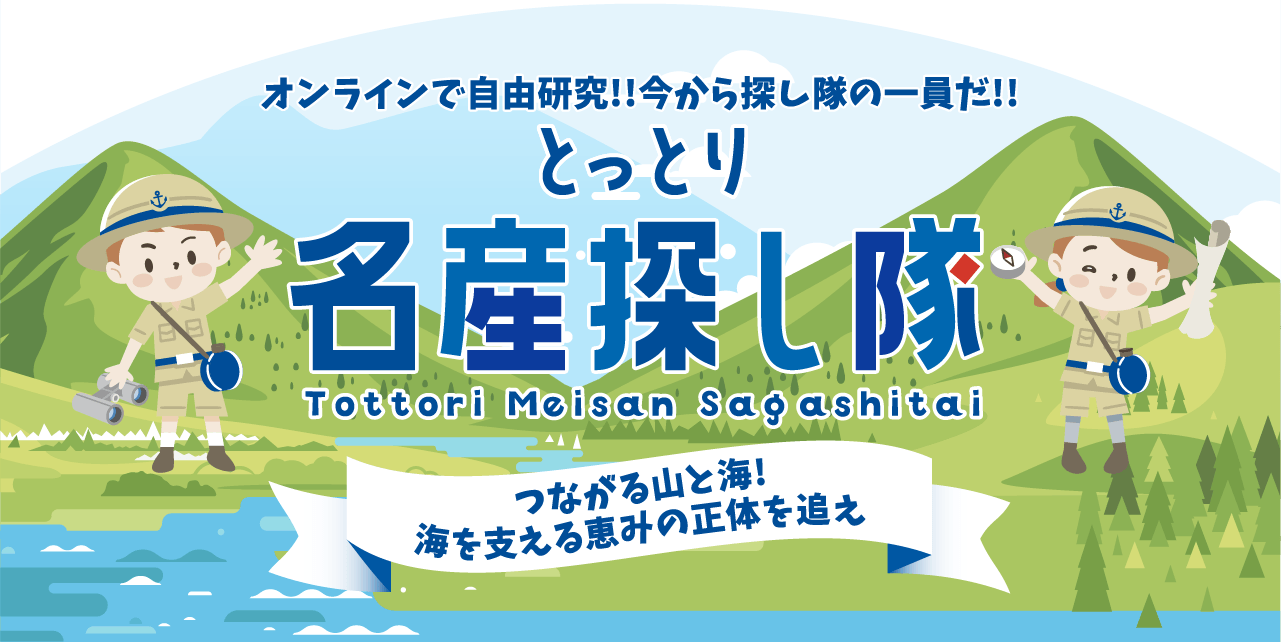 オンラインで自由研究!!今から探し隊の一員だ!!

とっとり

名産探し隊

Tottori Meisan Sagashitai

つながる山と海!
海を支える恵みの正体を追え